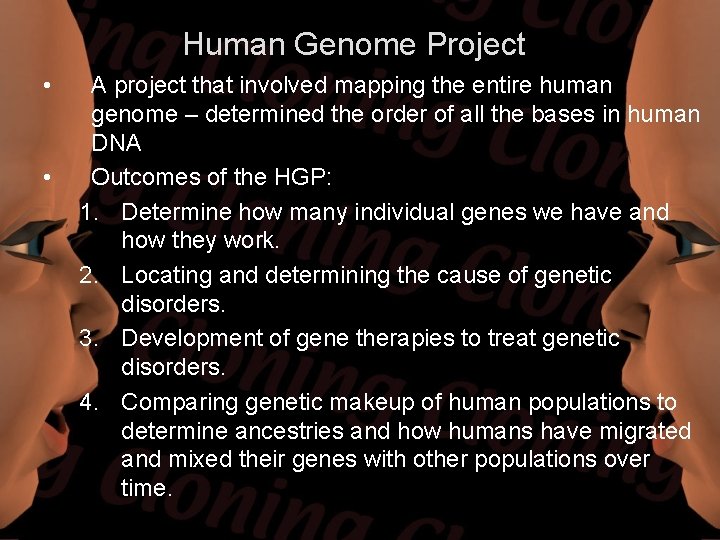 Human Genome Project

• A project that involved mapping the entire human genome – determined the order of all the bases in human DNA

• Outcomes of the HGP:

1. Determine how many individual genes we have and how they work.
2. Locating and determining the cause of genetic disorders.
3. Development of gene therapies to treat genetic disorders.
4. Comparing genetic makeup of human populations to determine ancestries and how humans have migrated and mixed their genes with other populations over time.